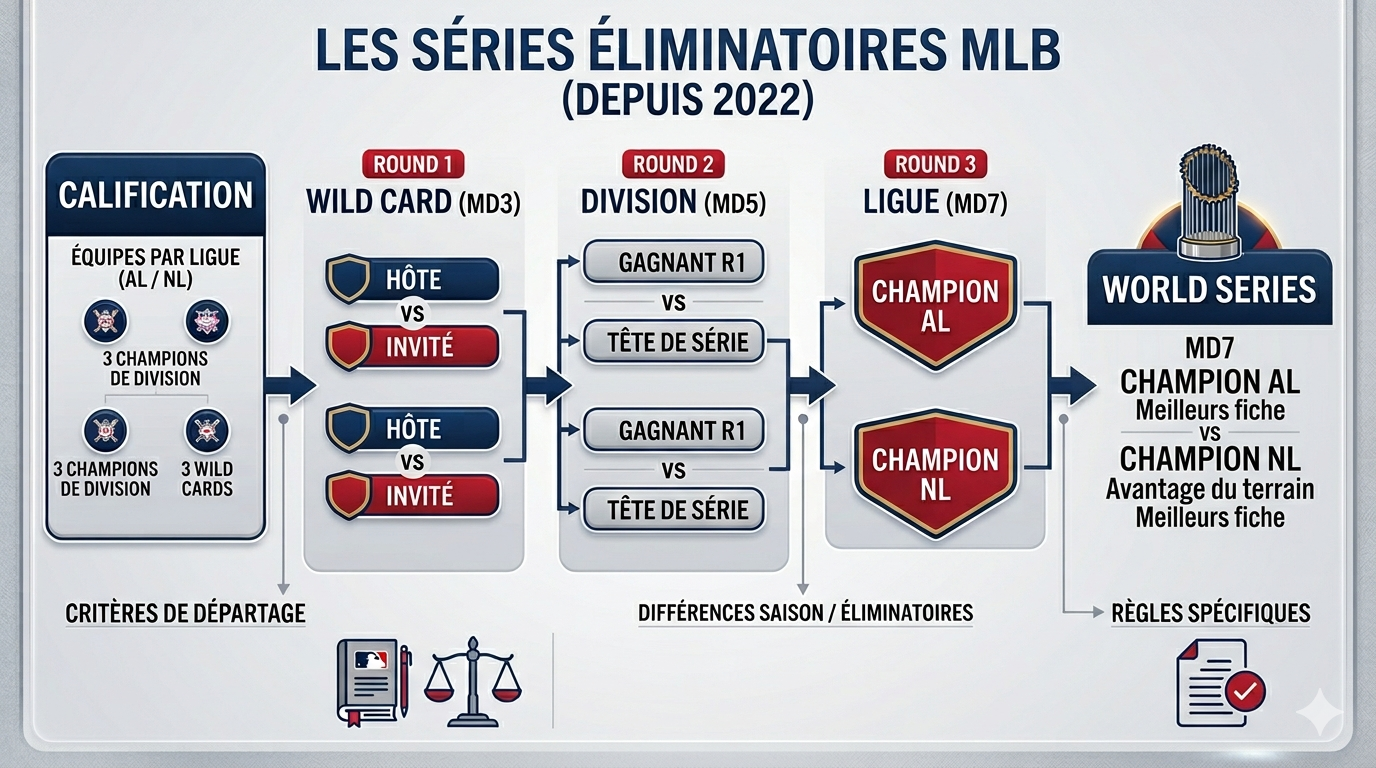 LES SÉRIES ÉLIMINATOIRES MLB
(DEPUIS 2022)

CALIFICATION
ÉQUIPES PAR LIGUE (AL / NL)
3 CHAMPIONS DE DIVISION
3 CHAMPIONS DE DIVISION
3 WILD CARDS

ROUND 1
WILD CARD (MD3)
HÔTE
VS
INVITÉ
HÔTE
VS
INVITÉ

ROUND 2
DIVISION (MD5)
GAGNANT R1
VS
TÊTE DE SÉRIE
GAGNANT R1
VS
TÊTE DE SÉRIE

ROUND 3
LIGUE (MD7)
CHAMPION AL
CHAMPION NL

WORLD SERIES
MD7
CHAMPION AL
Meilleurs fiche
VS
CHAMPION NL
Avantage du terrain
Meilleurs fiche

CRITÈRES DE DÉPARTAGE
DIFFÉRENCES SAISON / ÉLIMINATOIRES
RÈGLES SPÉCIFIQUES